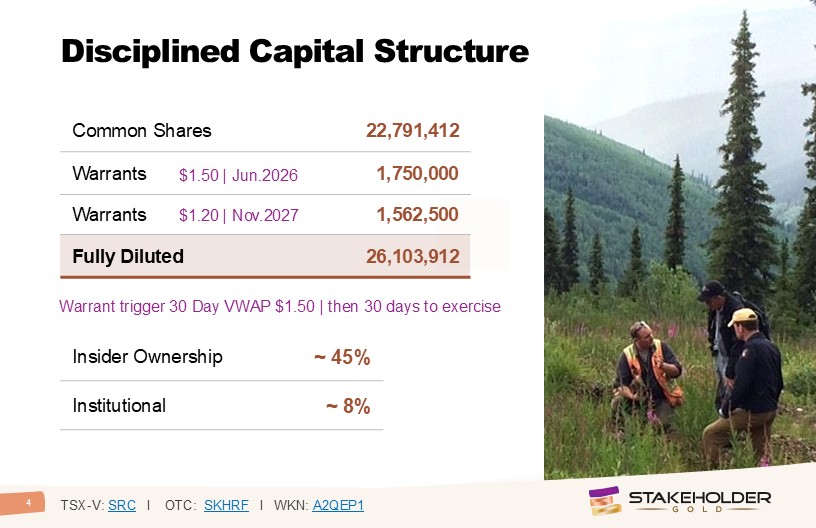 Disciplined Capital Structure

| Common Shares | | 22,791,412 |
|---|---|---|
| Warrants | \$1.50 \| Jun.2026 | 1,750,000 |
| Warrants | \$1.20 \| Nov.2027 | 1,562,500 |
| Fully Diluted | | 26,103,912 |

Warrant trigger 30 Day VWAP \$1.50 | then 30 days to exercise

| Insider Ownership | ~ 45% |
|---|---|
| Institutional | ~ 8% |

4

TSX-V: SRC I OTC: SKHRF I WKN: A2QEP1

STAKEHOLDER GOLD